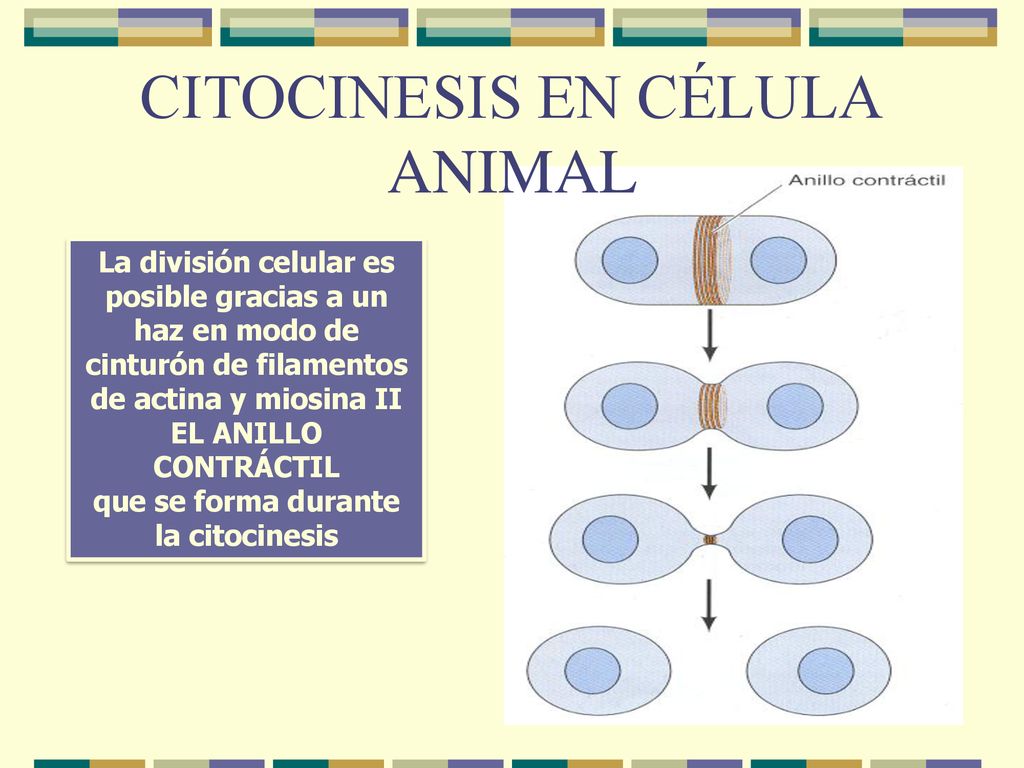 CITOCINESIS EN CÉLULA ANIMAL

La división celular es posible gracias a un haz en modo de cinturón de filamentos de actina y miosina II
EL ANILLO CONTRÁCTIL
que se forma durante la citocinesis

Anillo contráctil